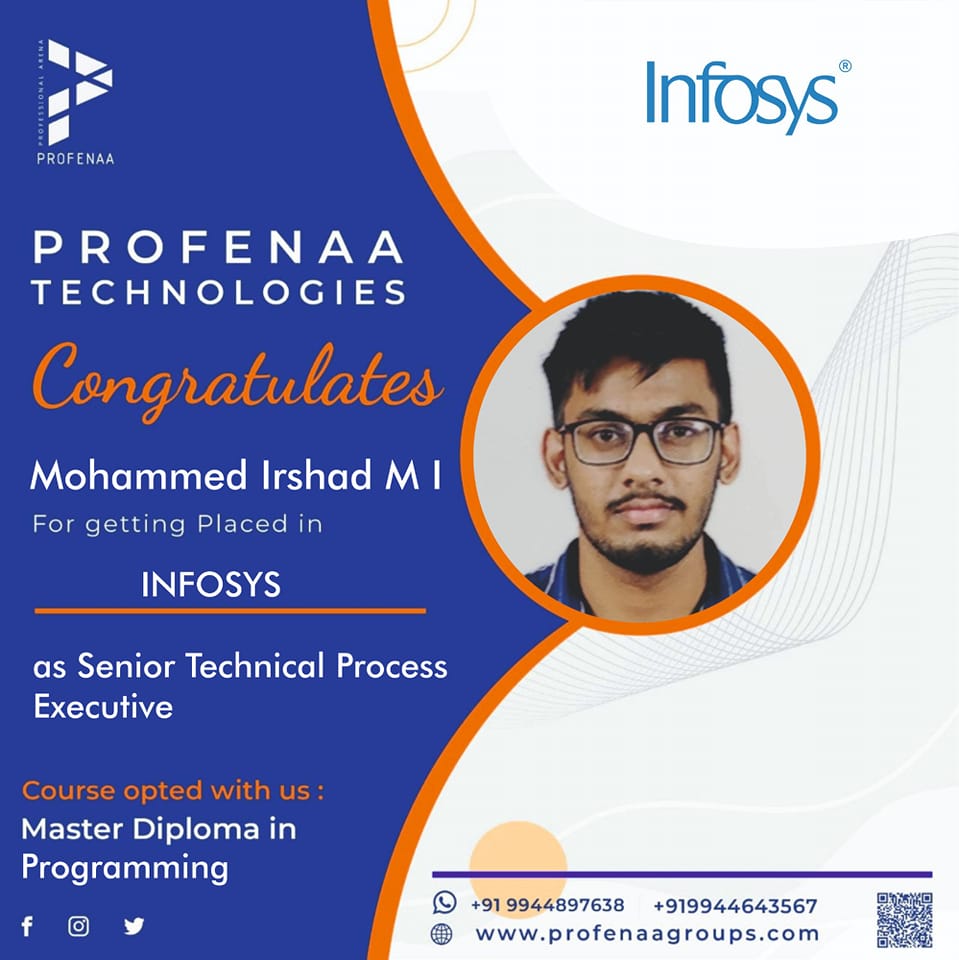 PROFESSIONAL ARENA
PROFENAA

Infosys®

PROFENAA
TECHNOLOGIES

Congratulates

Mohammed Irshad M I
For getting Placed in

INFOSYS

as Senior Technical Process Executive

Course opted with us :
Master Diploma in Programming

+91 9944897638 +919944643567
www.profenaagroups.com